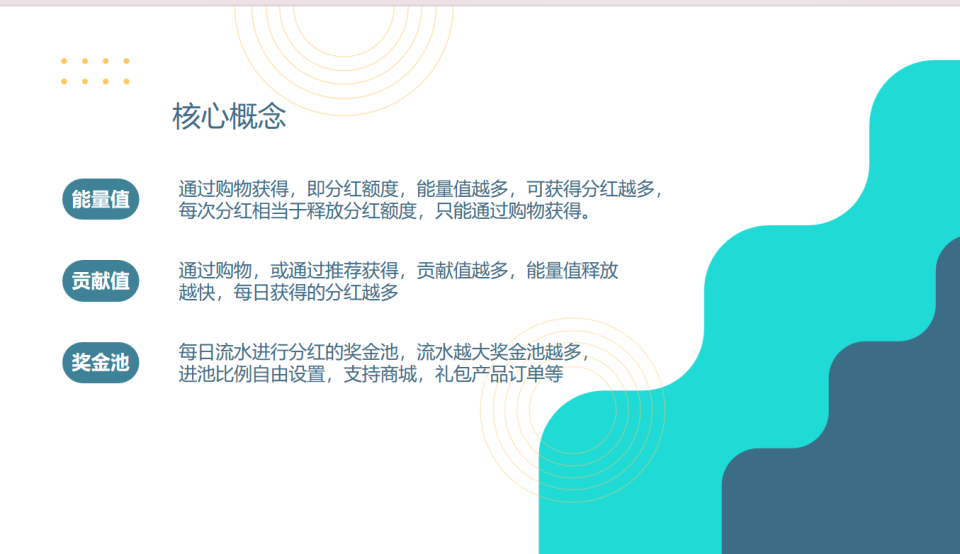 核心概念

能量值

通过购物获得，即分红额度，能量值越多，可获得分红越多，每次分红相当于释放分红额度，只能通过购物获得。

贡献值

通过购物，或通过推荐获得，贡献值越多，能量值释放越快，每日获得的分红越多

奖金池

每日流水进行分红的奖金池，流水越大奖金池越多，进池比例自由设置，支持商城，礼包产品订单等